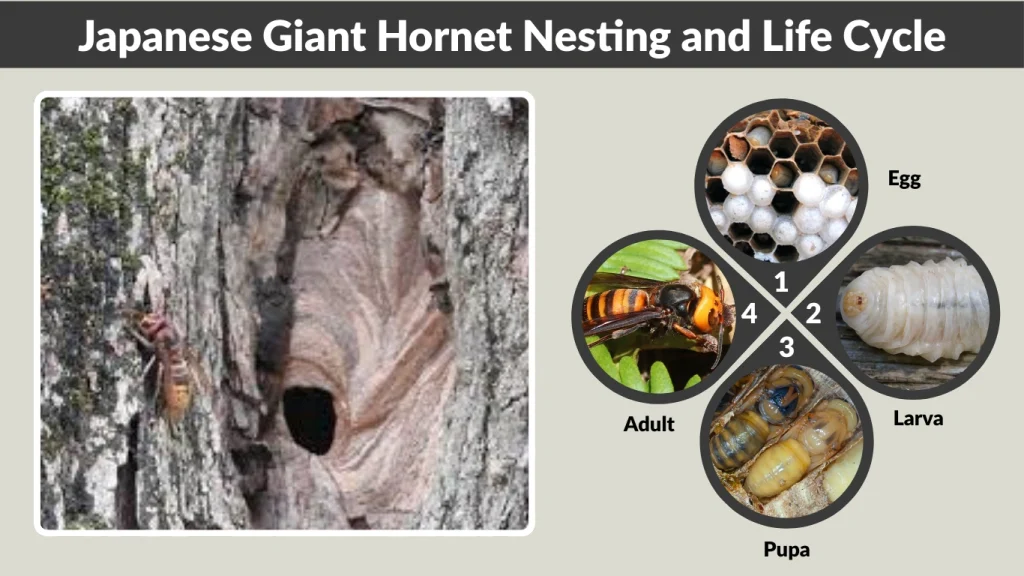 Japanese Giant Hornet Nesting and Life Cycle

1
Egg

2
Larva

3
Pupa

4
Adult